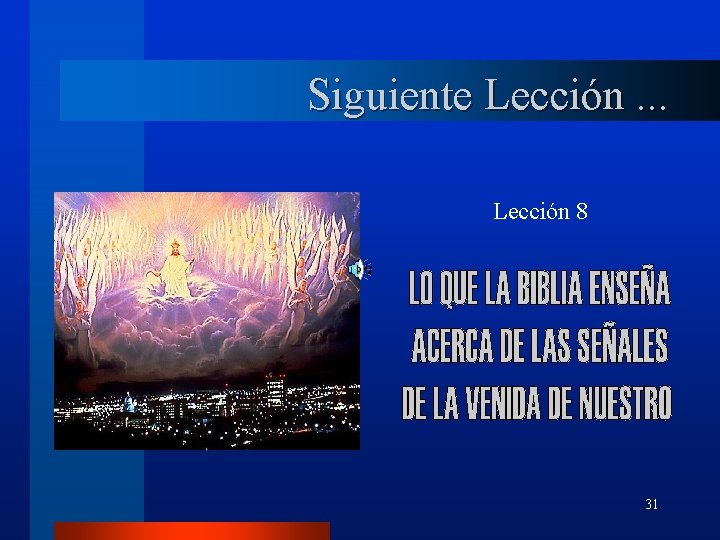 Siguiente Lección ...

Lección 8

LO QUE LA BIBLIA ENSEÑA ACERCA DE LAS SEÑALES DE LA VENIDA DE NUESTRO

31